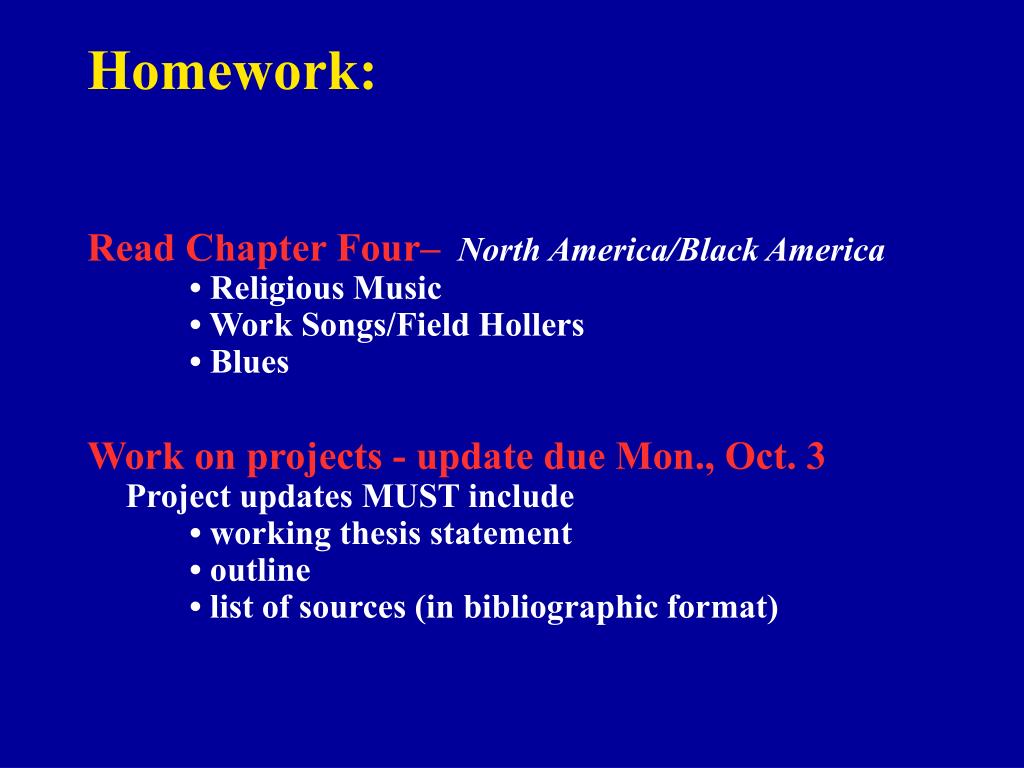 Homework:

Read Chapter Four– North America/Black America
• Religious Music
• Work Songs/Field Hollers
• Blues

Work on projects - update due Mon., Oct. 3
Project updates MUST include
• working thesis statement
• outline
• list of sources (in bibliographic format)